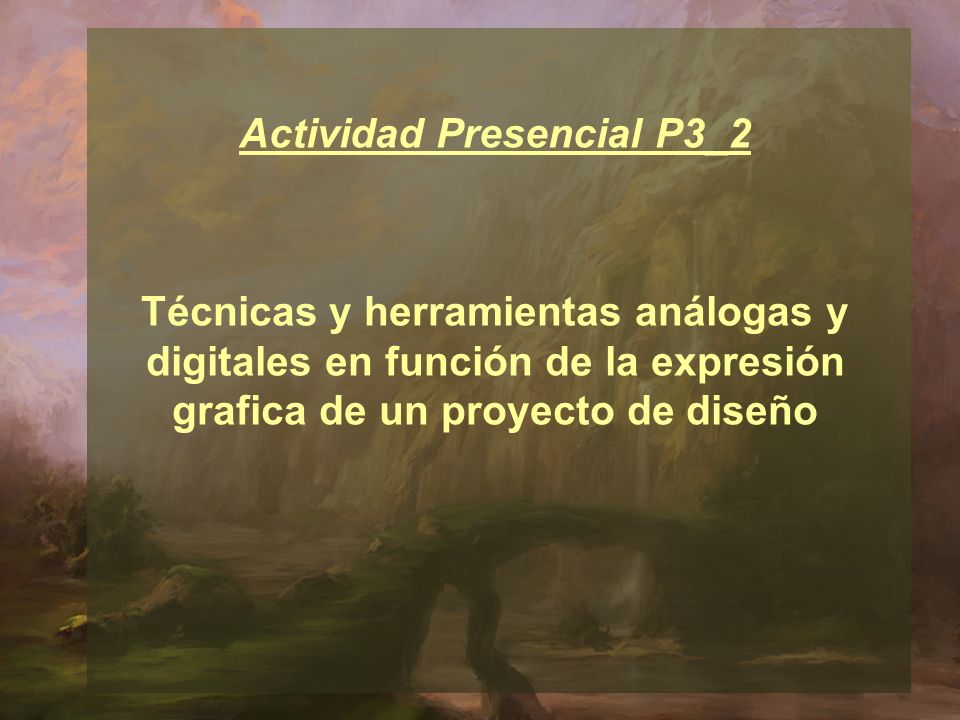 Actividad Presencial P3_2

Técnicas y herramientas análogas y digitales en función de la expresión grafica de un proyecto de diseño